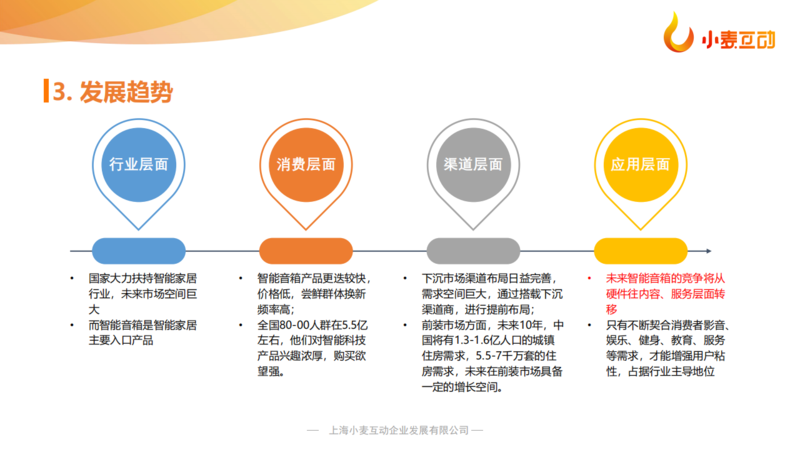 小麦互动

3. 发展趋势

行业层面

消费层面

渠道层面

应用层面

• 国家大力扶持智能家居行业，未来市场空间巨大
• 而智能音箱是智能家居主要入口产品

• 智能音箱产品更迭较快，价格低，尝鲜群体换新频率高；
• 全国80-00人群在5.5亿左右，他们对智能科技产品兴趣浓厚，购买欲望强。

• 下沉市场渠道布局日益完善，需求空间巨大，通过搭载下沉渠道商，进行提前布局；
• 前装市场方面，未来10年，中国将有1.3-1.6亿人口的城镇住房需求，5.5-7千万套的住房需求，未来在前装市场具备一定的增长空间。

• 未来智能音箱的竞争将从硬件往内容、服务层面转移
• 只有不断契合消费者影音、娱乐、健身、教育、服务等需求，才能增强用户粘性，占据行业主导地位

— 上海小麦互动企业发展有限公司 —